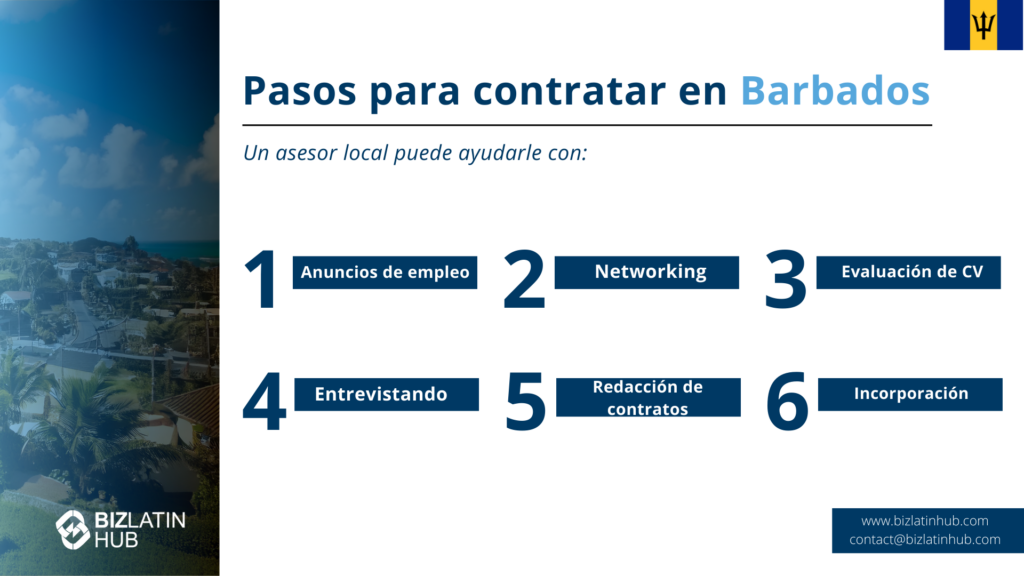 Pasos para contratar en Barbados

Un asesor local puede ayudarle con:

1 Anuncios de empleo

2 Networking

3 Evaluación de CV

4 Entrevistando

5 Redacción de contratos

6 Incorporación

BIZLATIN HUB

www.bizlatinhub.com
contact@bizlatinhub.com